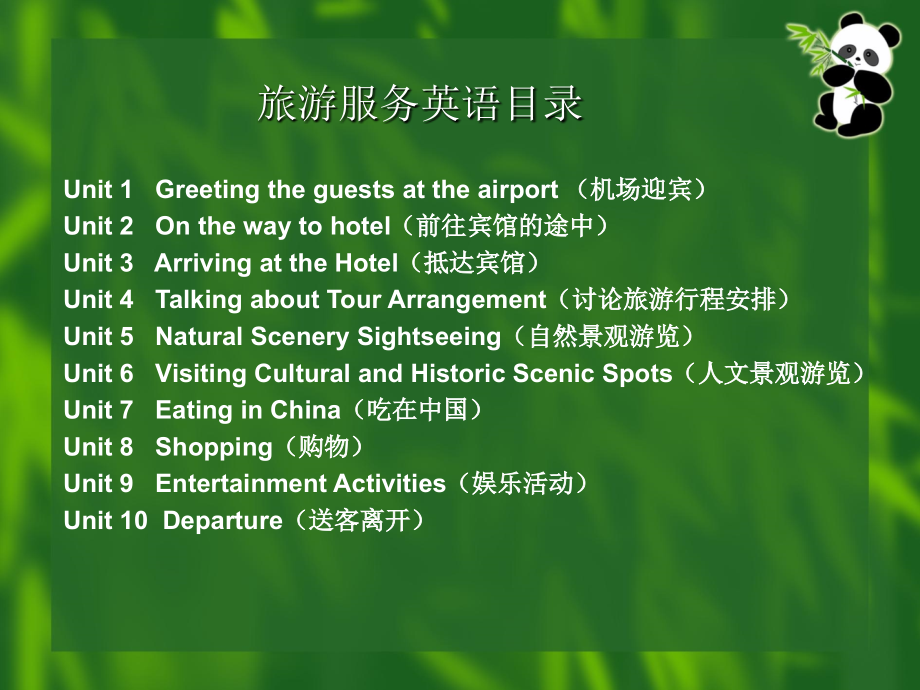 旅游服务英语目录

Unit 1 Greeting the guests at the airport （机场迎宾）
Unit 2 On the way to hotel（前往宾馆的途中）
Unit 3 Arriving at the Hotel（抵达宾馆）
Unit 4 Talking about Tour Arrangement（讨论旅游行程安排）
Unit 5 Natural Scenery Sightseeing（自然景观游览）
Unit 6 Visiting Cultural and Historic Scenic Spots（人文景观游览）
Unit 7 Eating in China（吃在中国）
Unit 8 Shopping（购物）
Unit 9 Entertainment Activities（娱乐活动）
Unit 10 Departure（送客离开）